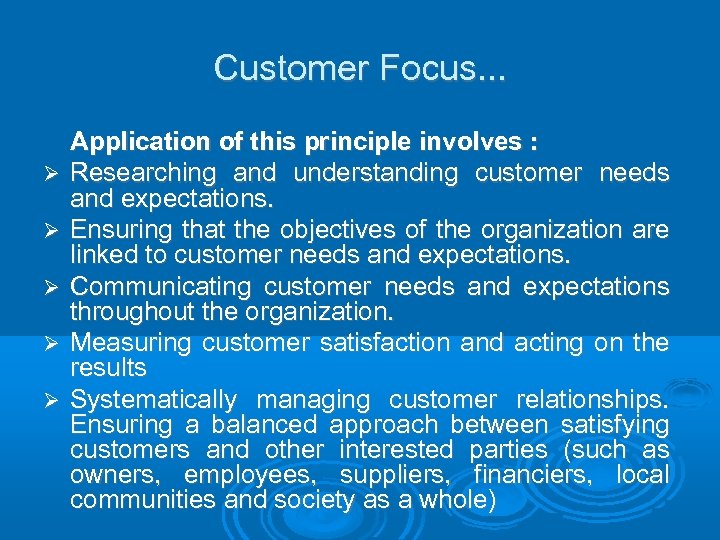 Customer Focus...

Application of this principle involves :

➢ Researching and understanding customer needs and expectations.

➢ Ensuring that the objectives of the organization are linked to customer needs and expectations.

➢ Communicating customer needs and expectations throughout the organization.

➢ Measuring customer satisfaction and acting on the results

➢ Systematically managing customer relationships. Ensuring a balanced approach between satisfying customers and other interested parties (such as owners, employees, suppliers, financiers, local communities and society as a whole)